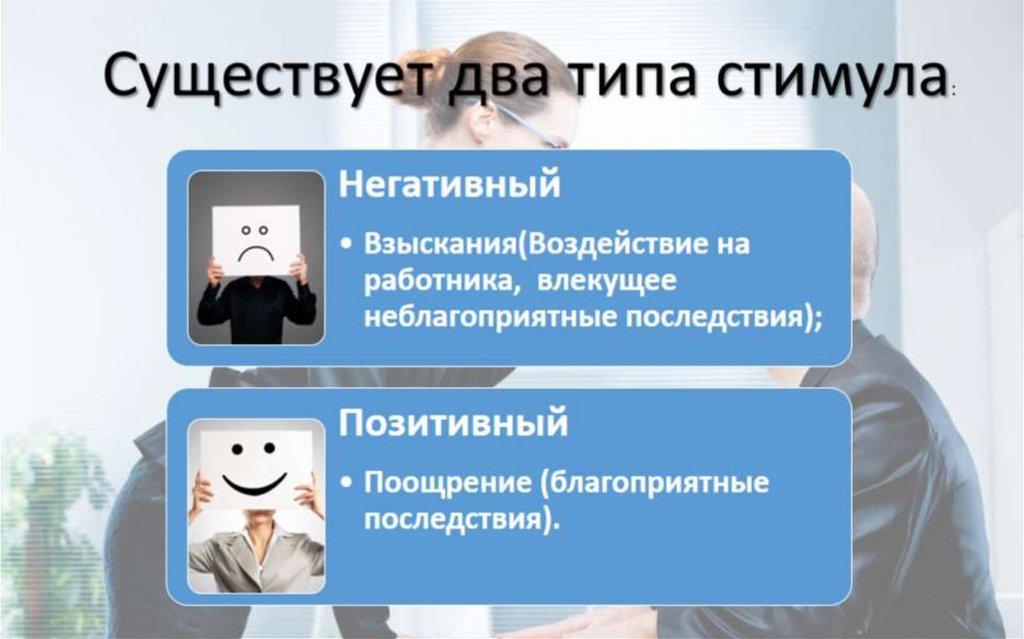 Существует два типа стимула:

Негативный

• Взыскания(Воздействие на работника, влекущее неблагоприятные последствия);

Позитивный

• Поощрение (благоприятные последствия).